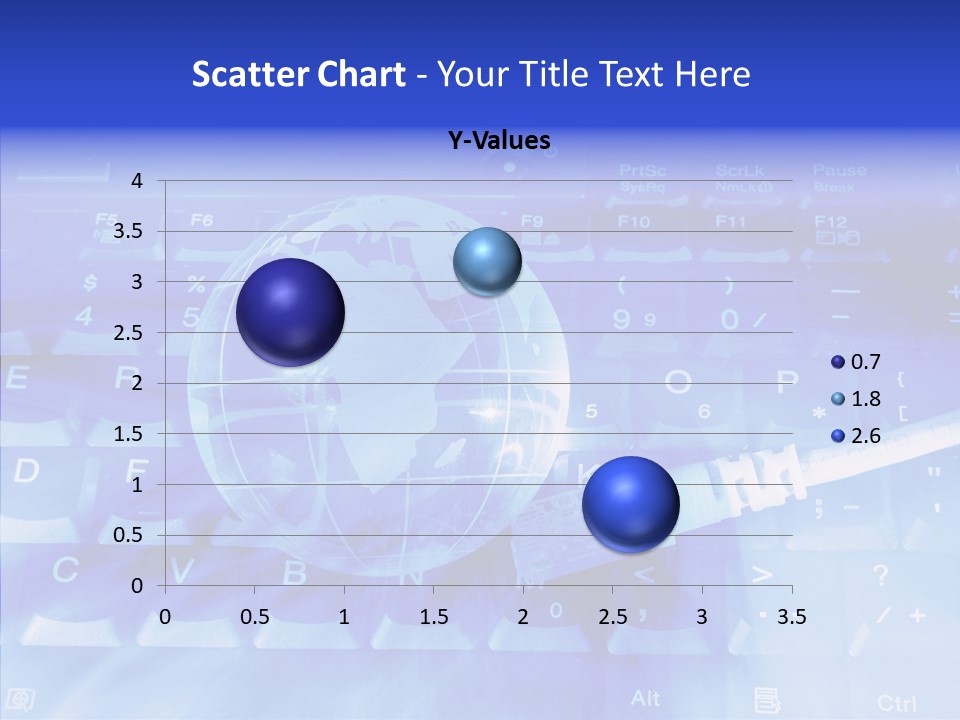 Scatter Chart - Your Title Text Here

Y-Values

4
3.5
3
2.5
2
1.5
1
0.5
0

0 0.5 1 1.5 2 2.5 3 3.5

0.7
1.8
2.6